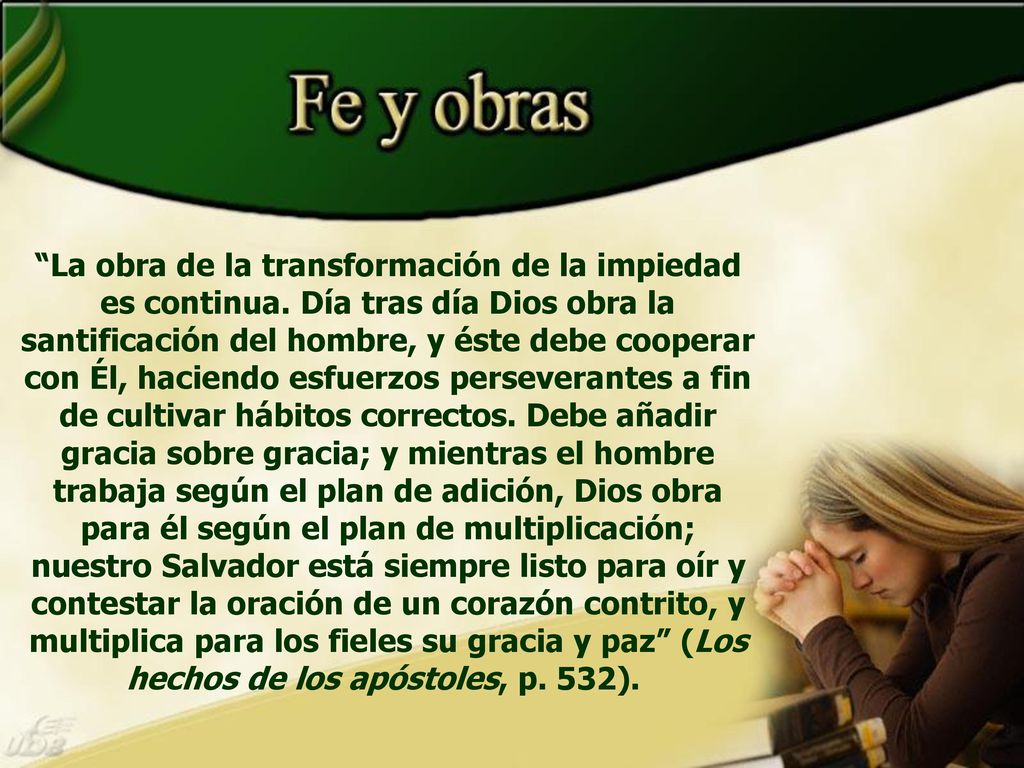 Fe y obras

“La obra de la transformación de la impiedad es continua. Día tras día Dios obra la santificación del hombre, y éste debe cooperar con Él, haciendo esfuerzos perseverantes a fin de cultivar hábitos correctos. Debe añadir gracia sobre gracia; y mientras el hombre trabaja según el plan de adición, Dios obra para él según el plan de multiplicación; nuestro Salvador está siempre listo para oír y contestar la oración de un corazón contrito, y multiplica para los fieles su gracia y paz” (Los hechos de los apóstoles, p. 532).

UDB